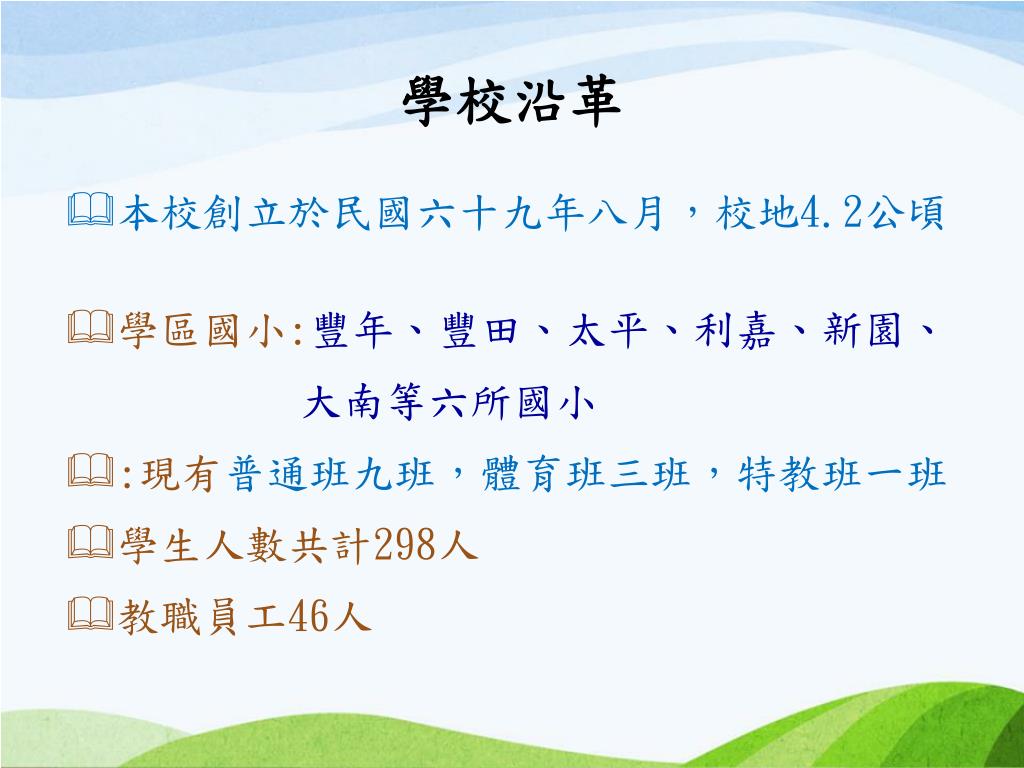 學校沿革

本校創立於民國六十九年八月，校地4.2公頃

學區國小:豐年、豐田、太平、利嘉、新園、大南等六所國小

:現有普通班九班，體育班三班，特教班一班

學生人數共計298人

教職員工46人